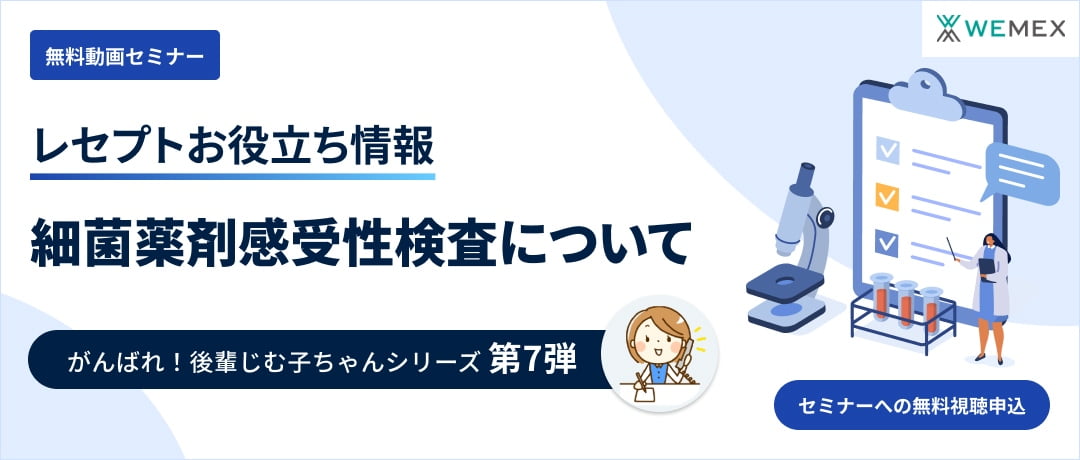 WEMEX

無料動画セミナー

レセプトお役立ち情報

細菌薬剤感受性検査について

がんばれ！後輩じむ子ちゃんシリーズ 第7弾

セミナーへの無料視聴申込